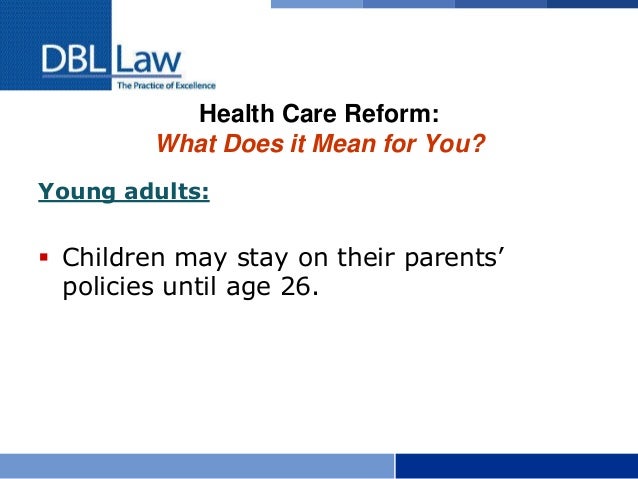 DBL Law
The Practice of Excellence

Health Care Reform:
What Does it Mean for You?

Young adults:

▪ Children may stay on their parents' policies until age 26.